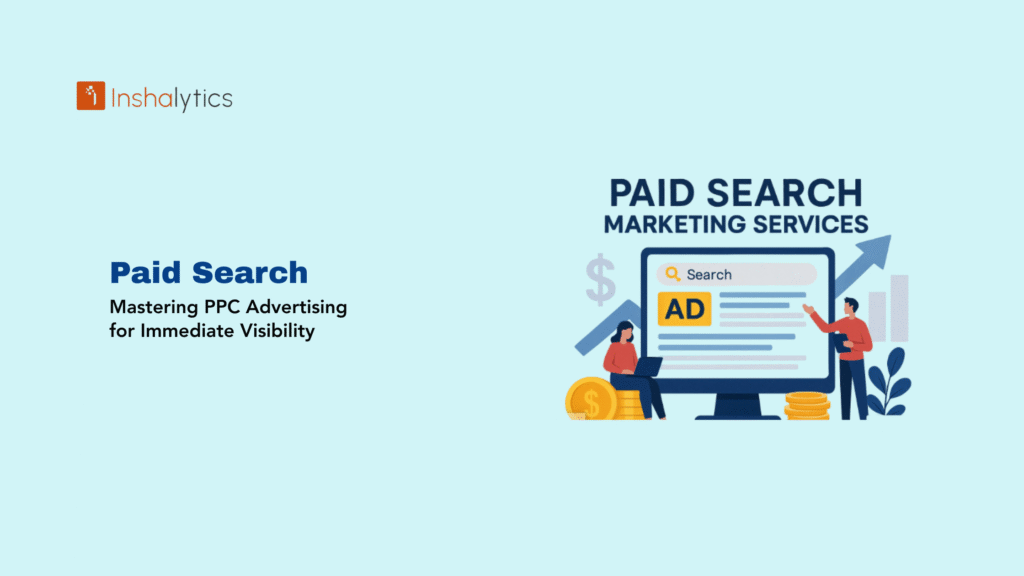 Inshalytics

Paid Search

Mastering PPC Advertising for Immediate Visibility

PAID SEARCH MARKETING SERVICES

Search

AD

$

$